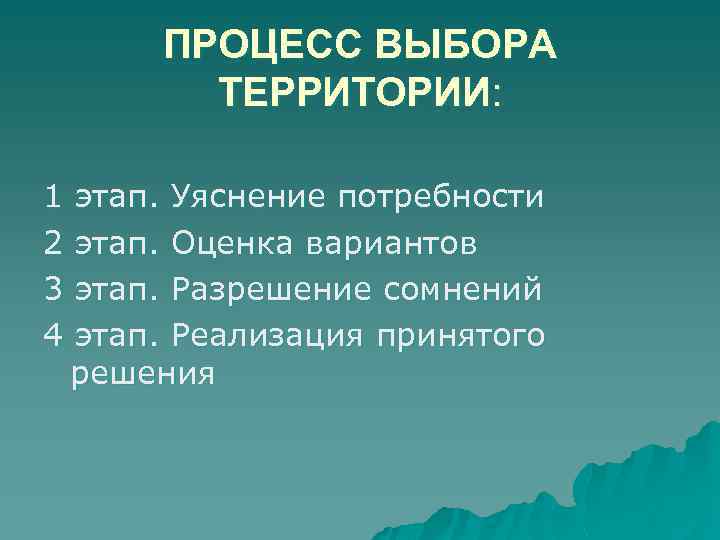 ПРОЦЕСС ВЫБОРА ТЕРРИТОРИИ:

1 этап. Уяснение потребности
2 этап. Оценка вариантов
3 этап. Разрешение сомнений
4 этап. Реализация принятого решения